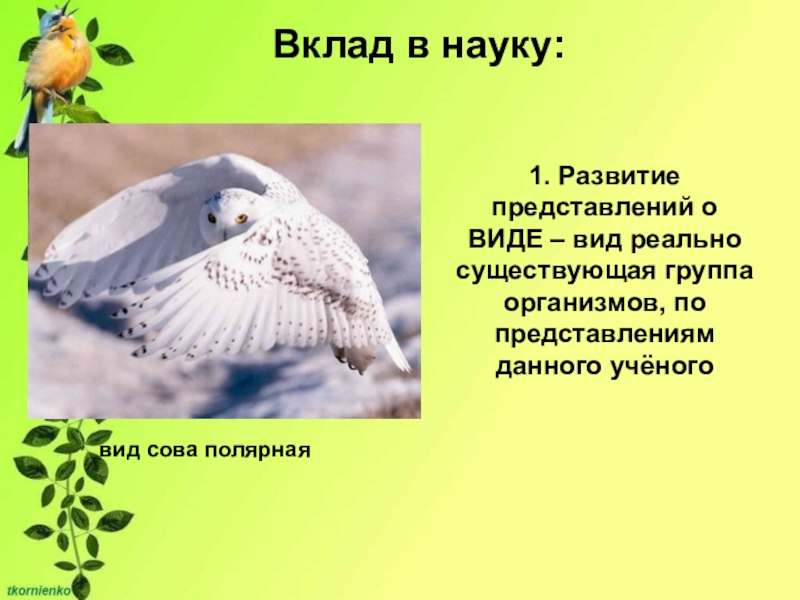 Вклад в науку:

1. Развитие представлений о ВИДЕ – вид реально существующая группа организмов, по представлениям данного учёного

вид сова полярная

tkornienko